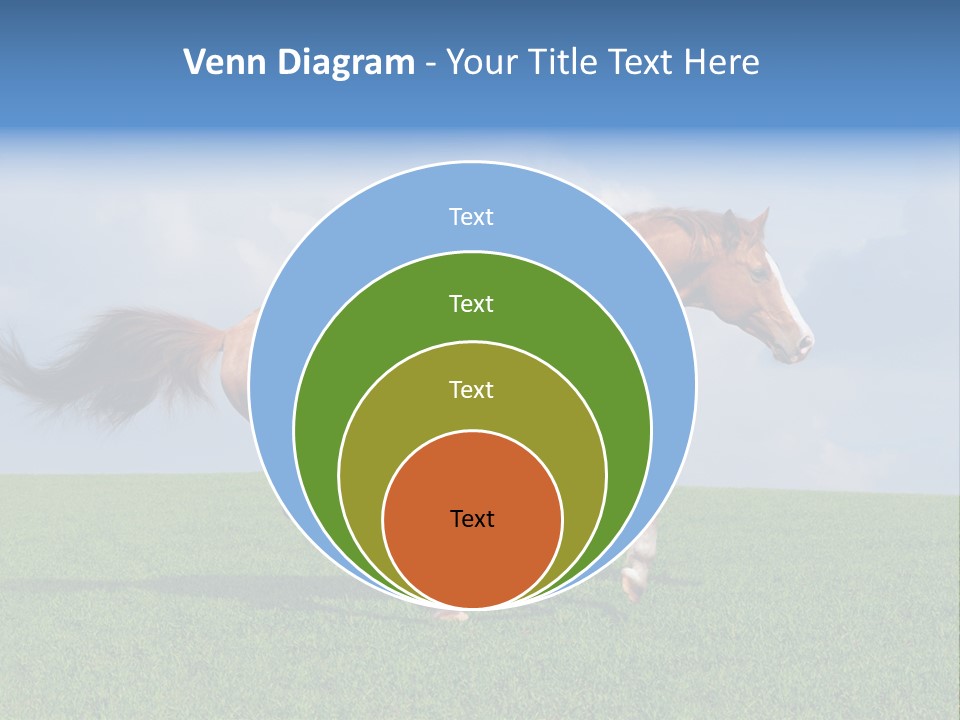 Venn Diagram - Your Title Text Here

Text

Text

Text

Text